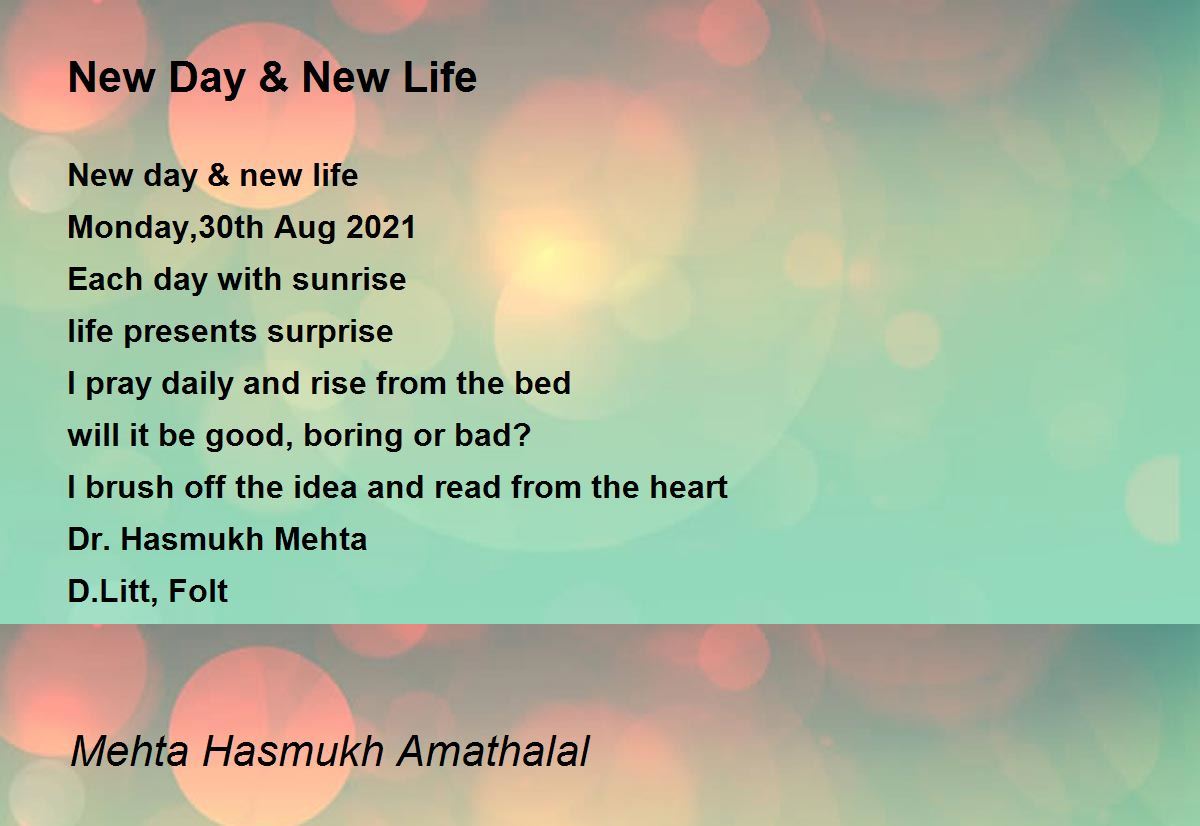 New Day & New Life

New day & new life
Monday,30th Aug 2021
Each day with sunrise
life presents surprise
I pray daily and rise from the bed
will it be good, boring or bad?
I brush off the idea and read from the heart
Dr. Hasmukh Mehta
D.Litt, Folt

Mehta Hasmukh Amathalal